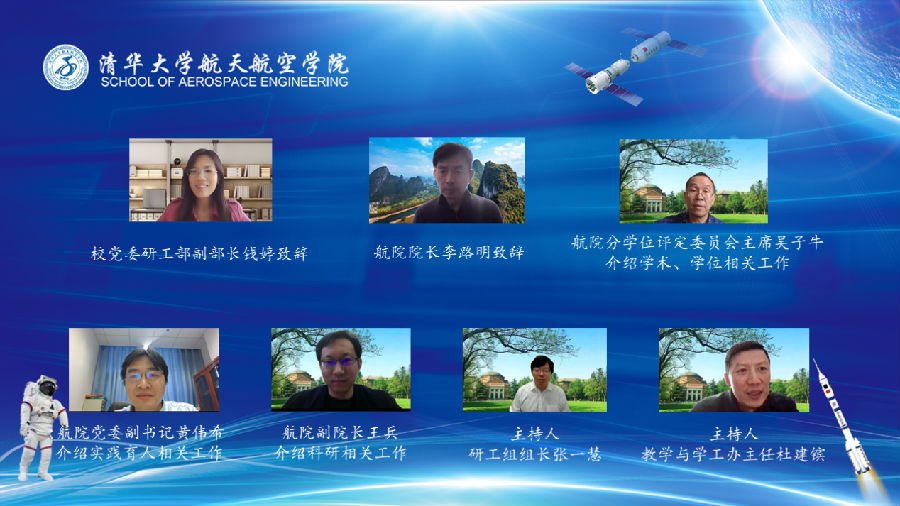 清华大学航天航空学院
SCHOOL OF AEROSPACE ENGINEERING

校党委研工部副部长钱婷致辞

航院院长李路明致辞

航院分学位评定委员会主席吴子牛
介绍学术、学位相关工作

航院党委副书记黄伟希
介绍实践育人相关工作

航院副院长王兵
介绍科研相关工作

主持人
研工组组长张一慧

主持人
教学与学工办主任杜建镔